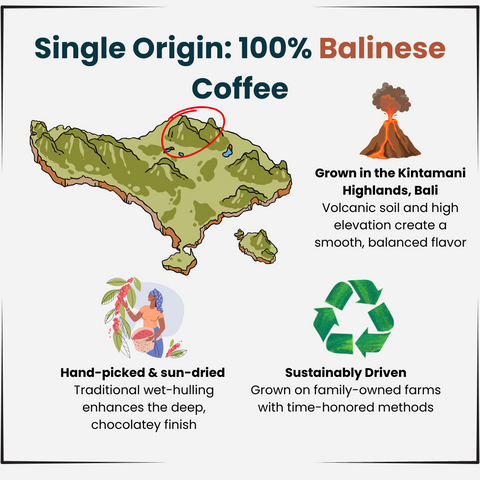 Single Origin: 100% Balinese Coffee

Grown in the Kintamani Highlands, Bali
Volcanic soil and high elevation create a smooth, balanced flavor

Hand-picked & sun-dried
Traditional wet-hulling enhances the deep, chocolatey finish

Sustainably Driven
Grown on family-owned farms with time-honored methods